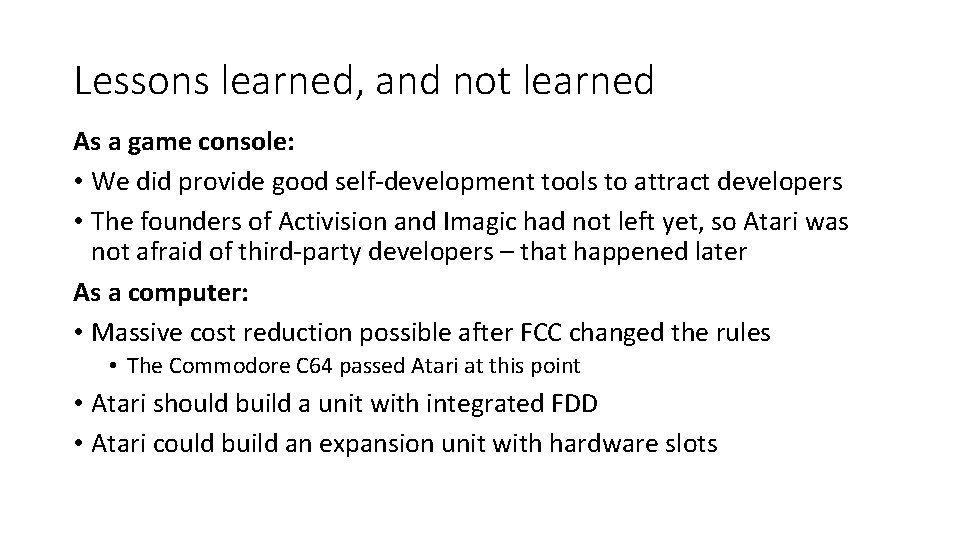 Lessons learned, and not learned

As a game console:

• We did provide good self-development tools to attract developers
• The founders of Activision and Imagic had not left yet, so Atari was not afraid of third-party developers – that happened later

As a computer:

• Massive cost reduction possible after FCC changed the rules
 • The Commodore C64 passed Atari at this point
• Atari should build a unit with integrated FDD
• Atari could build an expansion unit with hardware slots